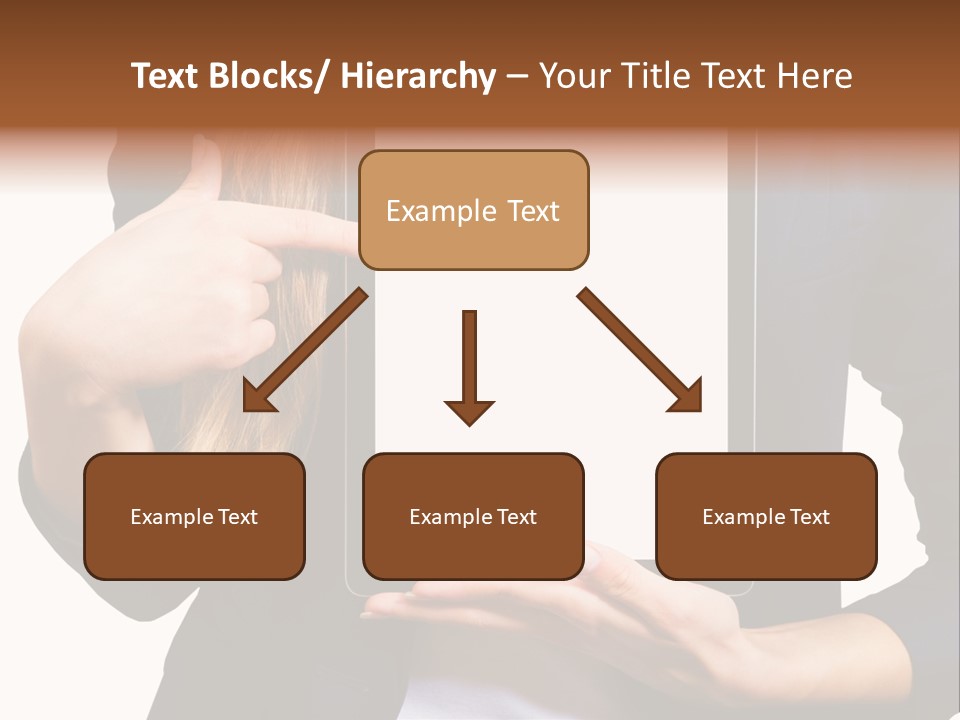 Text Blocks/ Hierarchy – Your Title Text Here

Example Text

Example Text

Example Text

Example Text